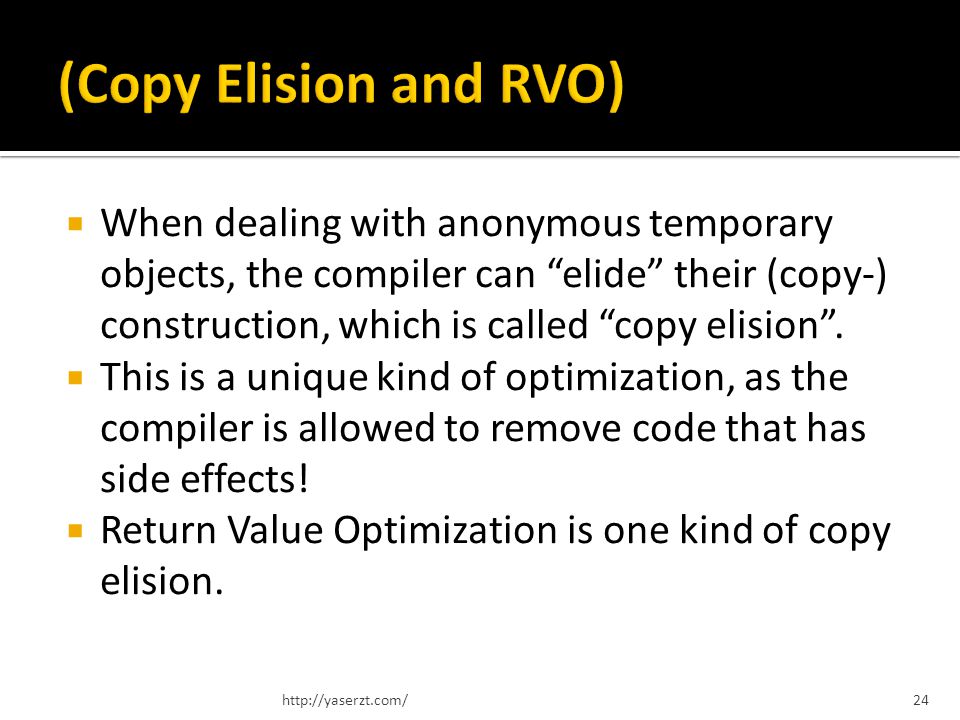 (Copy Elision and RVO)

▪ When dealing with anonymous temporary objects, the compiler can “elide” their (copy-) construction, which is called “copy elision”.
▪ This is a unique kind of optimization, as the compiler is allowed to remove code that has side effects!
▪ Return Value Optimization is one kind of copy elision.

http://yaserzt.com/

24